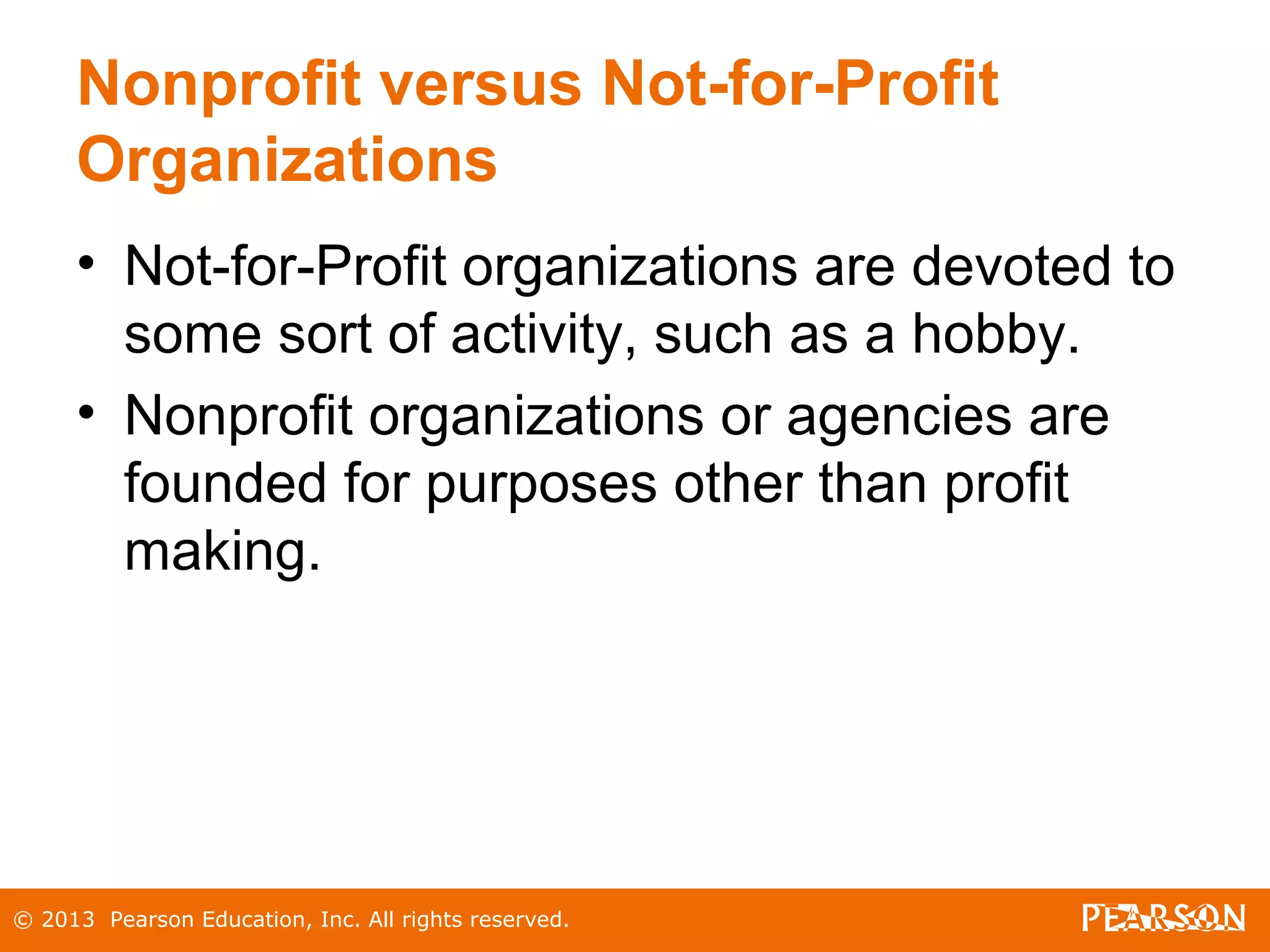 Nonprofit versus Not-for-Profit Organizations

• Not-for-Profit organizations are devoted to some sort of activity, such as a hobby.

• Nonprofit organizations or agencies are founded for purposes other than profit making.

© 2013 Pearson Education, Inc. All rights reserved.

PEARSON